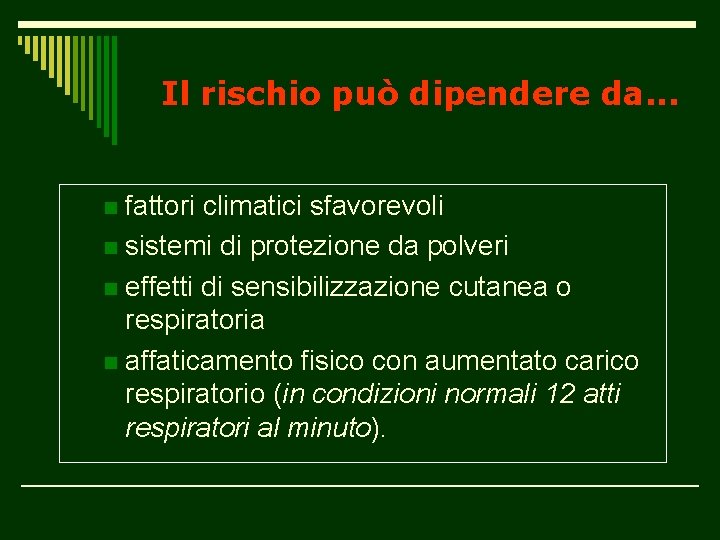 Il rischio può dipendere da…

- fattori climatici sfavorevoli
- sistemi di protezione da polveri
- effetti di sensibilizzazione cutanea o respiratoria
- affaticamento fisico con aumentato carico respiratorio (in condizioni normali 12 atti respiratori al minuto).